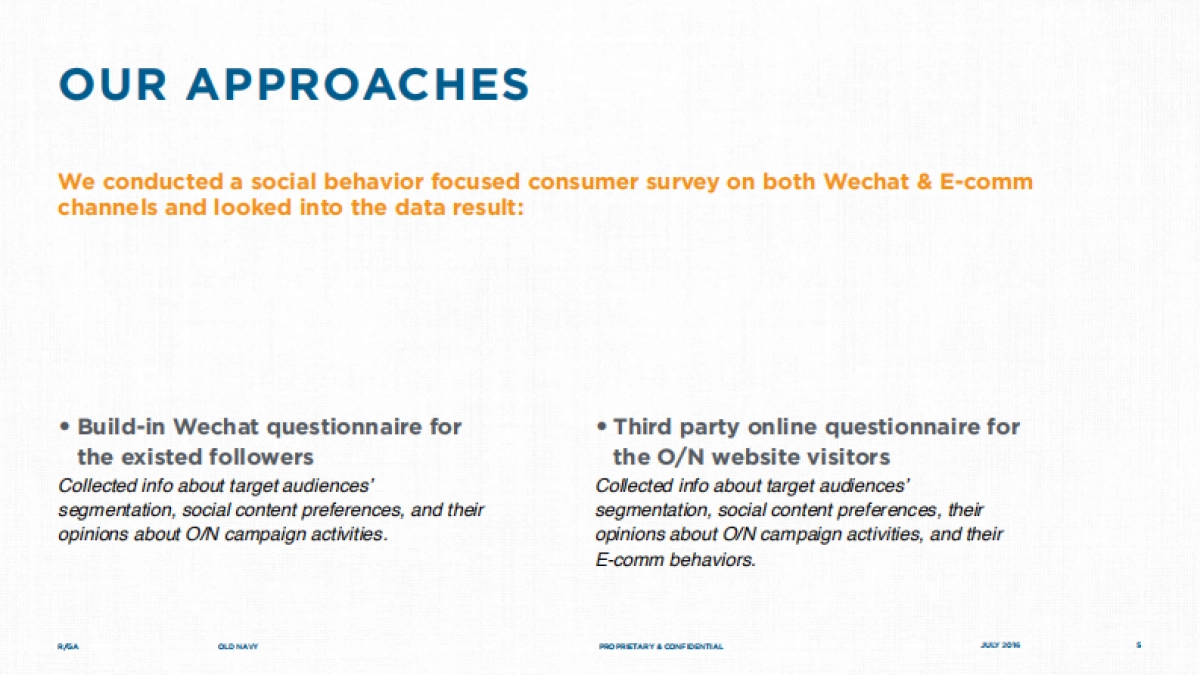 OUR APPROACHES

We conducted a social behavior focused consumer survey on both Wechat & E-comm channels and looked into the data result:

• Build-in Wechat questionnaire for the existed followers
Collected info about target audiences' segmentation, social content preferences, and their opinions about O/N campaign activities.

• Third party online questionnaire for the O/N website visitors
Collected info about target audiences' segmentation, social content preferences, their opinions about O/N campaign activities, and their E-comm behaviors.

R/GA OLD NAVY PROPRIETARY & CONFIDENTIAL JULY 2016 5